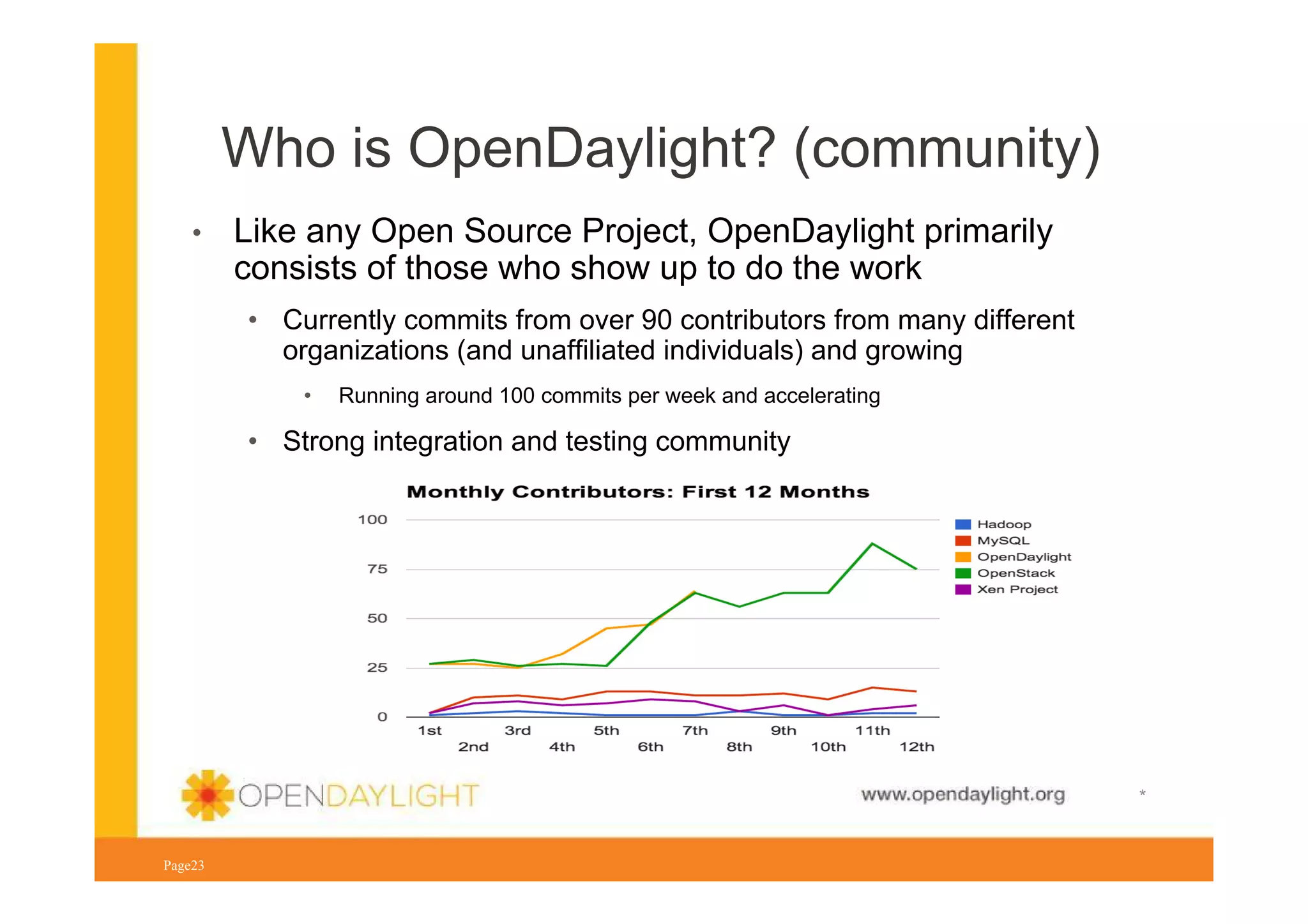 Who is OpenDaylight? (community)

• Like any Open Source Project, OpenDaylight primarily consists of those who show up to do the work

• Currently commits from over 90 contributors from many different organizations (and unaffiliated individuals) and growing

• Running around 100 commits per week and accelerating

• Strong integration and testing community

Monthly Contributors: First 12 Months

100
75
50
25
0

1st
2nd
3rd
4th
5th
6th
7th
8th
9th
10th
11th
12th

Hadoop
MySQL
OpenDaylight
OpenStack
Xen Project

OPENDAYLIGHT

www.opendaylight.org

*

Page23